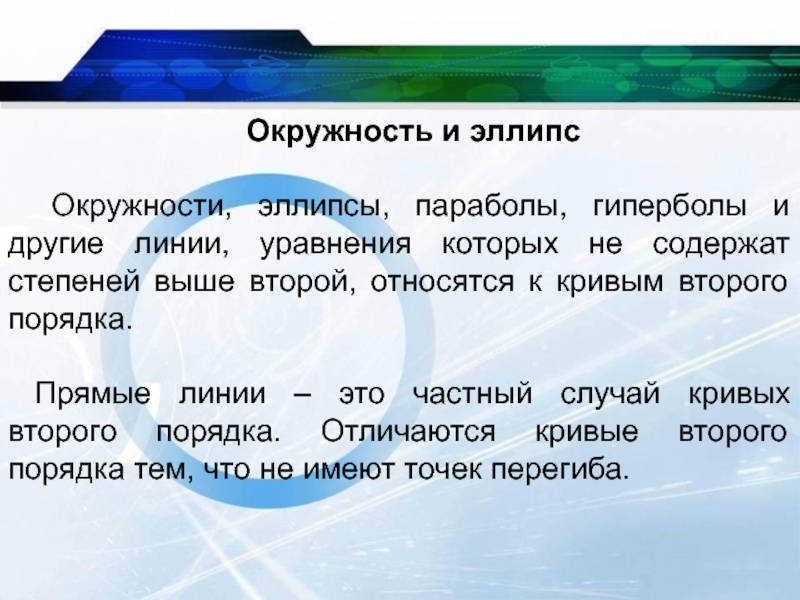 Окружность и эллипс

Окружности, эллипсы, параболы, гиперболы и другие линии, уравнения которых не содержат степеней выше второй, относятся к кривым второго порядка.

Прямые линии – это частный случай кривых второго порядка. Отличаются кривые второго порядка тем, что не имеют точек перегиба.